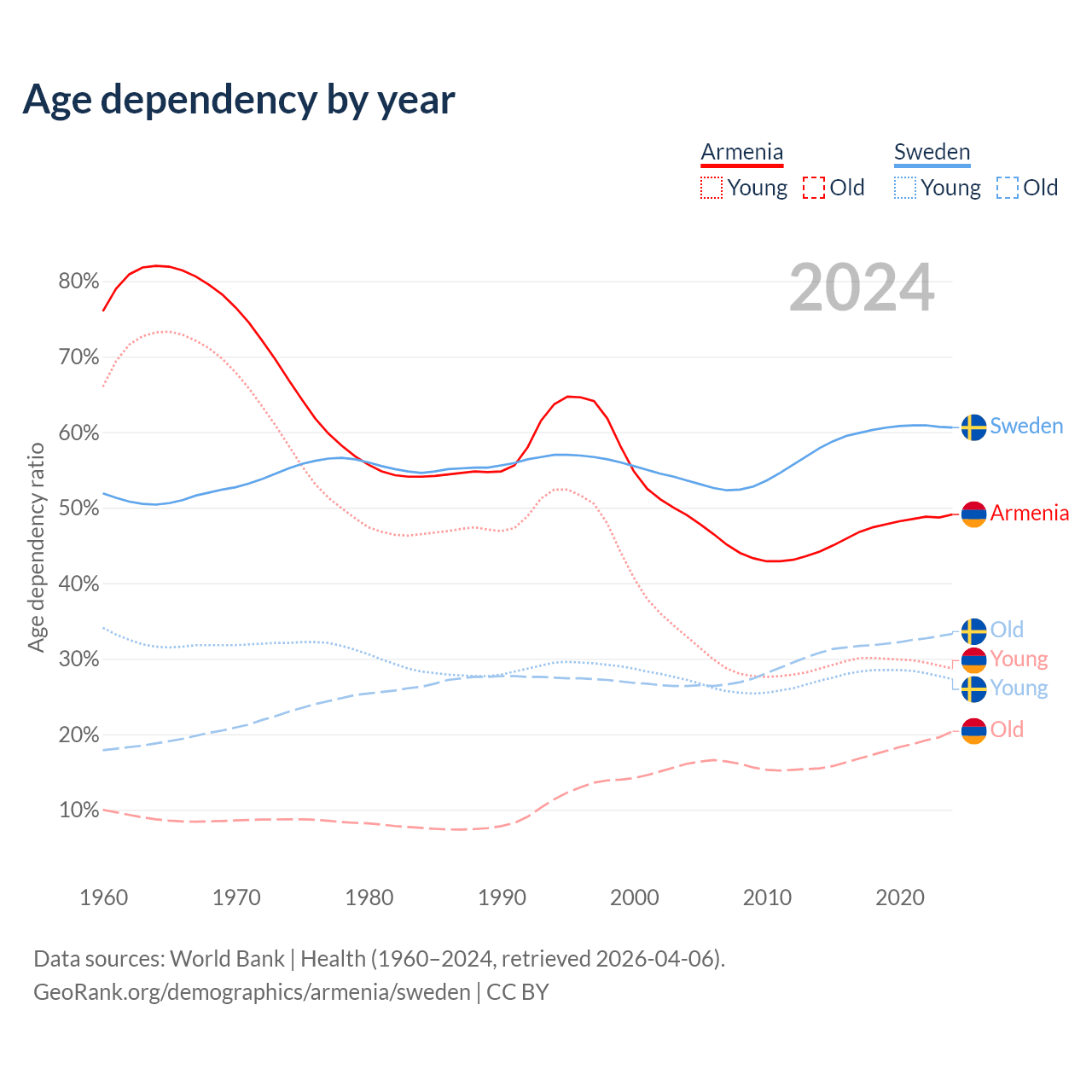 Age dependency by year

Armenia
Young Old

Sweden
Young Old

2024

80%
70%
60%
50%
40%
30%
20%
10%

Age dependency ratio

Sweden
Armenia
Old
Young
Young
Old

1960 1970 1980 1990 2000 2010 2020

Data sources: World Bank | Health (1960–2024, retrieved 2026-04-06).
GeoRank.org/demographics/armenia/sweden | CC BY